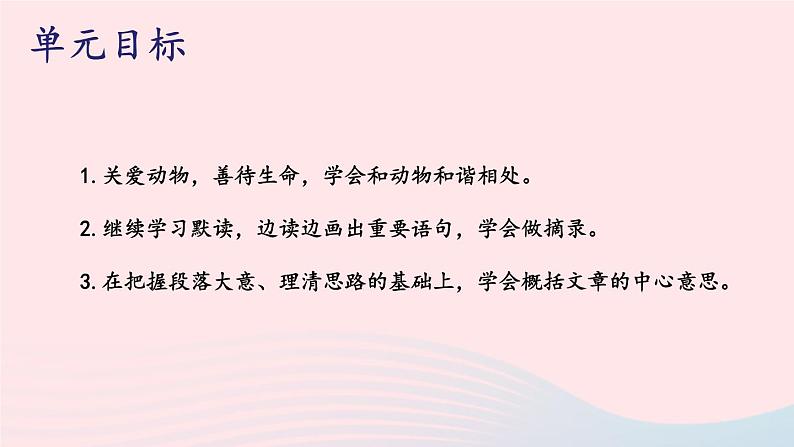 单元目标

1. 关爱动物，善待生命，学会和动物和谐相处。

2. 继续学习默读，边读边画出重要语句，学会做摘录。

3. 在把握段落大意、理清思路的基础上，学会概括文章的中心意思。